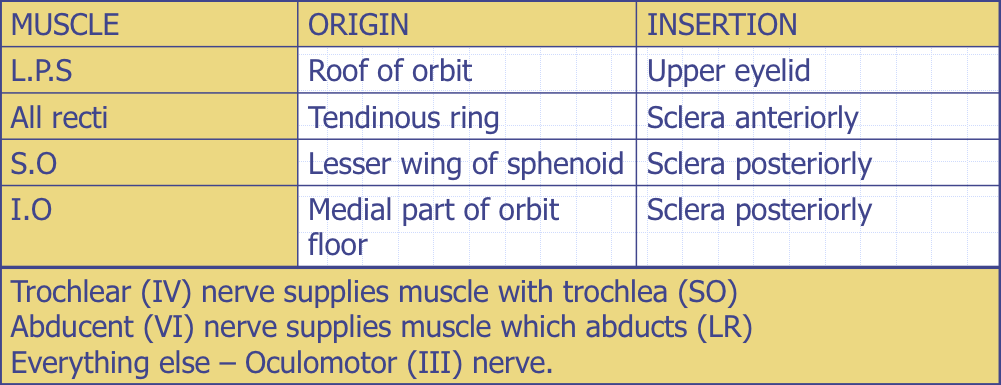 | MUSCLE | ORIGIN | INSERTION |
|---|---|---|
| L.P.S | Roof of orbit | Upper eyelid |
| All recti | Tendinous ring | Sclera anteriorly |
| S.O | Lesser wing of sphenoid | Sclera posteriorly |
| I.O | Medial part of orbit floor | Sclera posteriorly |

Trochlear (IV) nerve supplies muscle with trochlea (SO)
Abducent (VI) nerve supplies muscle which abducts (LR)
Everything else – Oculomotor (III) nerve.